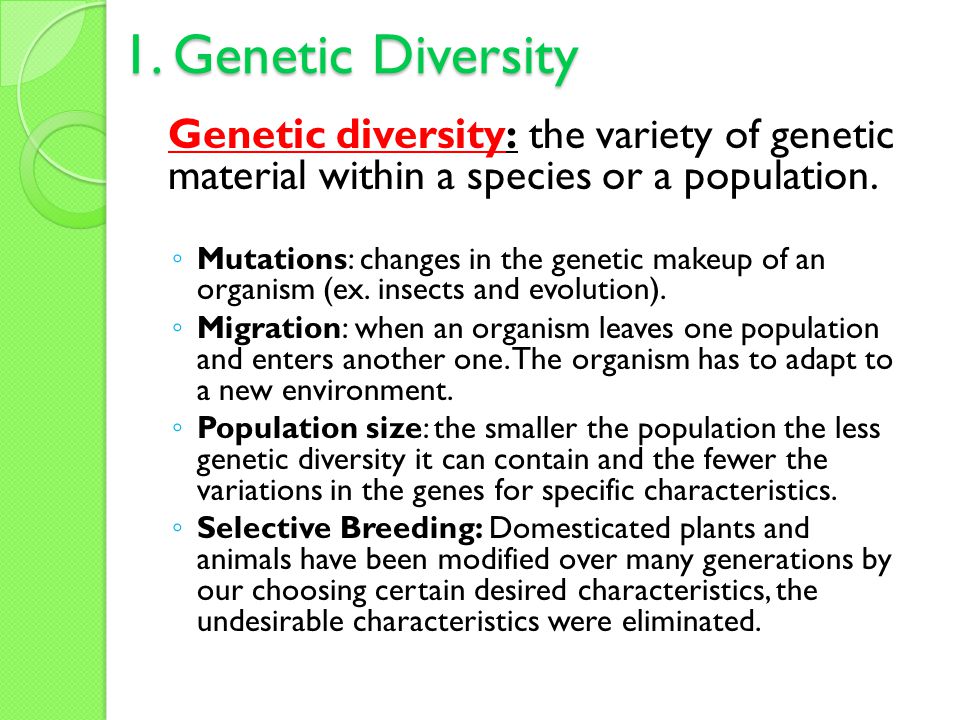 1. Genetic Diversity

Genetic diversity: the variety of genetic material within a species or a population.

◦ Mutations: changes in the genetic makeup of an organism (ex. insects and evolution).
◦ Migration: when an organism leaves one population and enters another one. The organism has to adapt to a new environment.
◦ Population size: the smaller the population the less genetic diversity it can contain and the fewer the variations in the genes for specific characteristics.
◦ Selective Breeding: Domesticated plants and animals have been modified over many generations by our choosing certain desired characteristics, the undesirable characteristics were eliminated.